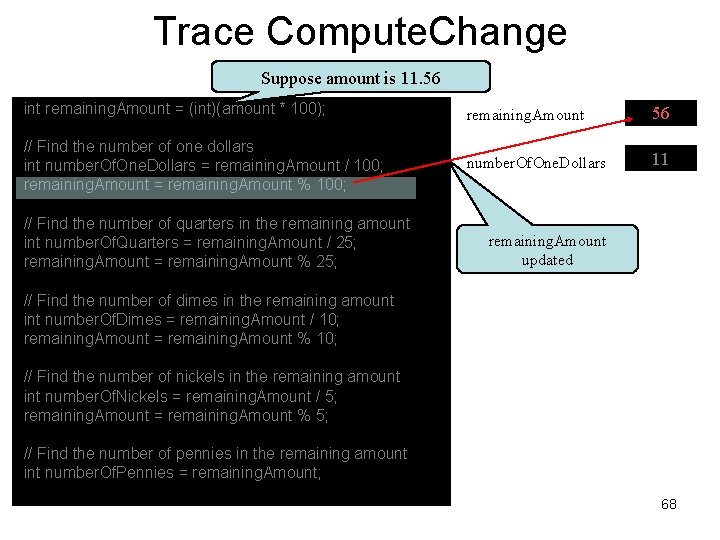 Trace ComputeChange

Suppose amount is 11.56

int remainingAmount = (int)(amount * 100);

// Find the number of one dollars
int numberOfOneDollars = remainingAmount / 100;
remainingAmount = remainingAmount % 100;

// Find the number of quarters in the remaining amount
int numberOfQuarters = remainingAmount / 25;
remainingAmount = remainingAmount % 25;

// Find the number of dimes in the remaining amount
int numberOfDimes = remainingAmount / 10;
remainingAmount = remainingAmount % 10;

// Find the number of nickels in the remaining amount
int numberOfNickels = remainingAmount / 5;
remainingAmount = remainingAmount % 5;

// Find the number of pennies in the remaining amount
int numberOfPennies = remainingAmount;

remainingAmount 56

numberOfOneDollars 11

remainingAmount updated

68